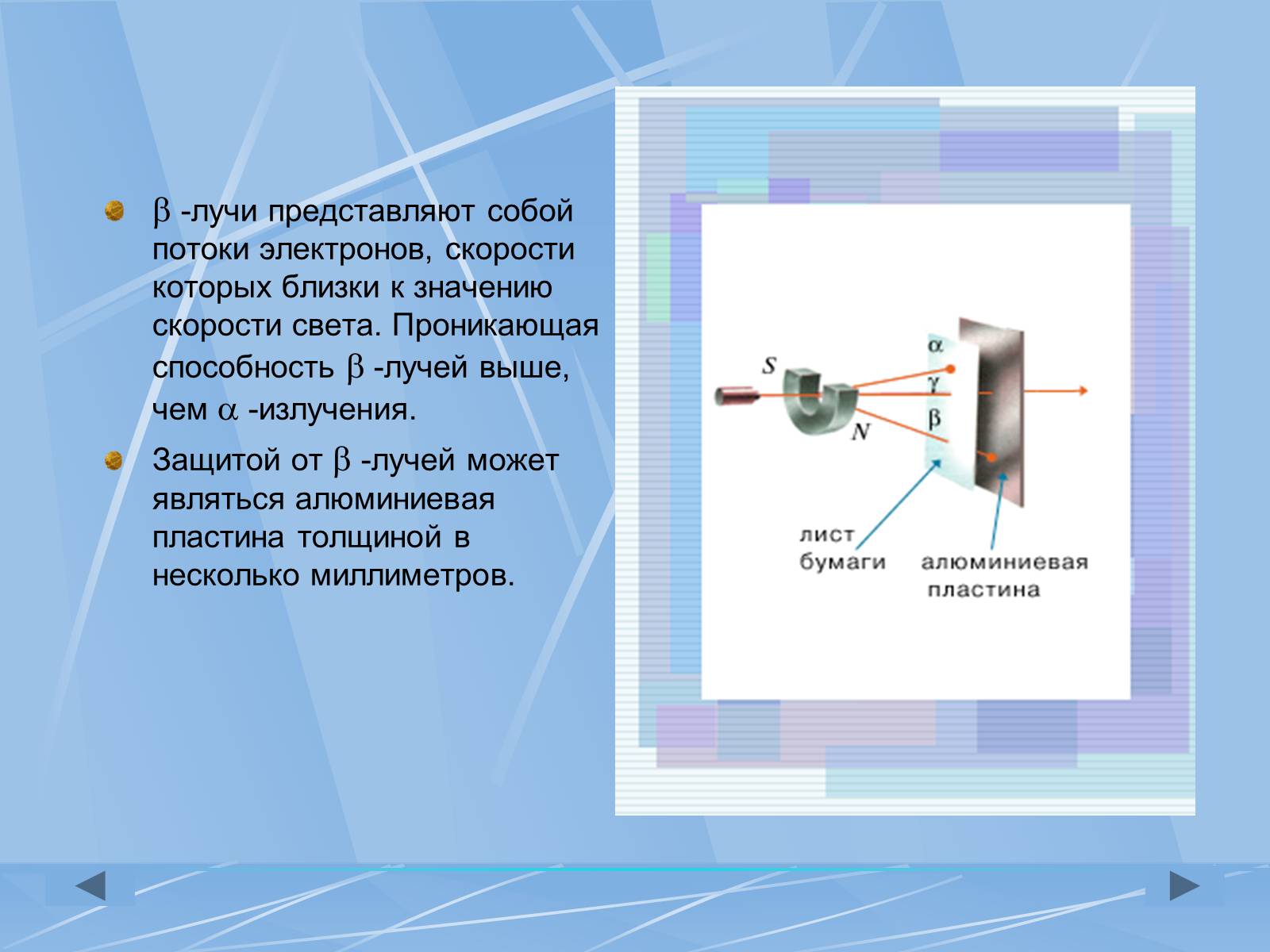 $\beta$ -лучи представляют собой потоки электронов, скорости которых близки к значению скорости света. Проникающая способность $\beta$ -лучей выше, чем $\alpha$ -излучения.

Защитой от $\beta$ -лучей может являться алюминиевая пластина толщиной в несколько миллиметров.

S
N
$\alpha$
$\gamma$
$\beta$
лист бумаги
алюминиевая пластина